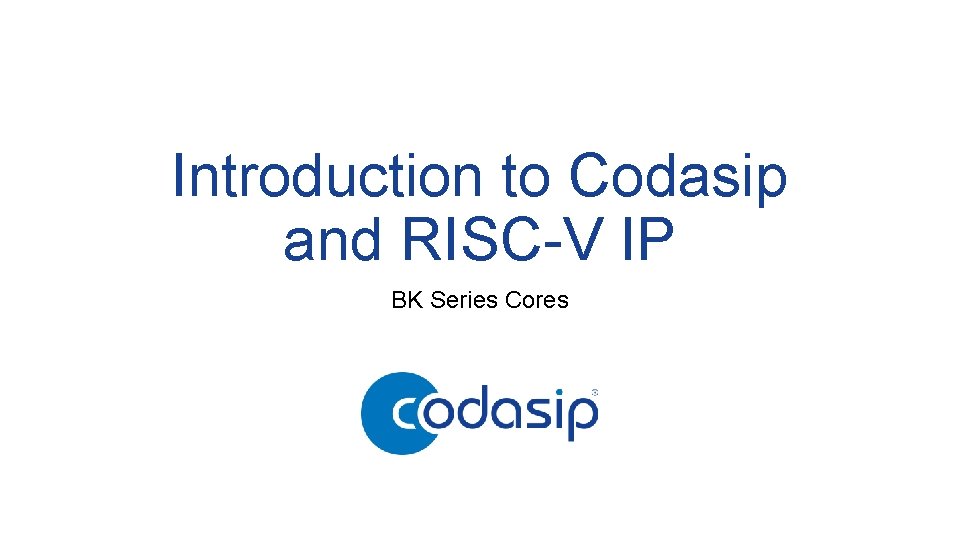 Introduction to Codasip and RISC-V IP

BK Series Cores

codasip®